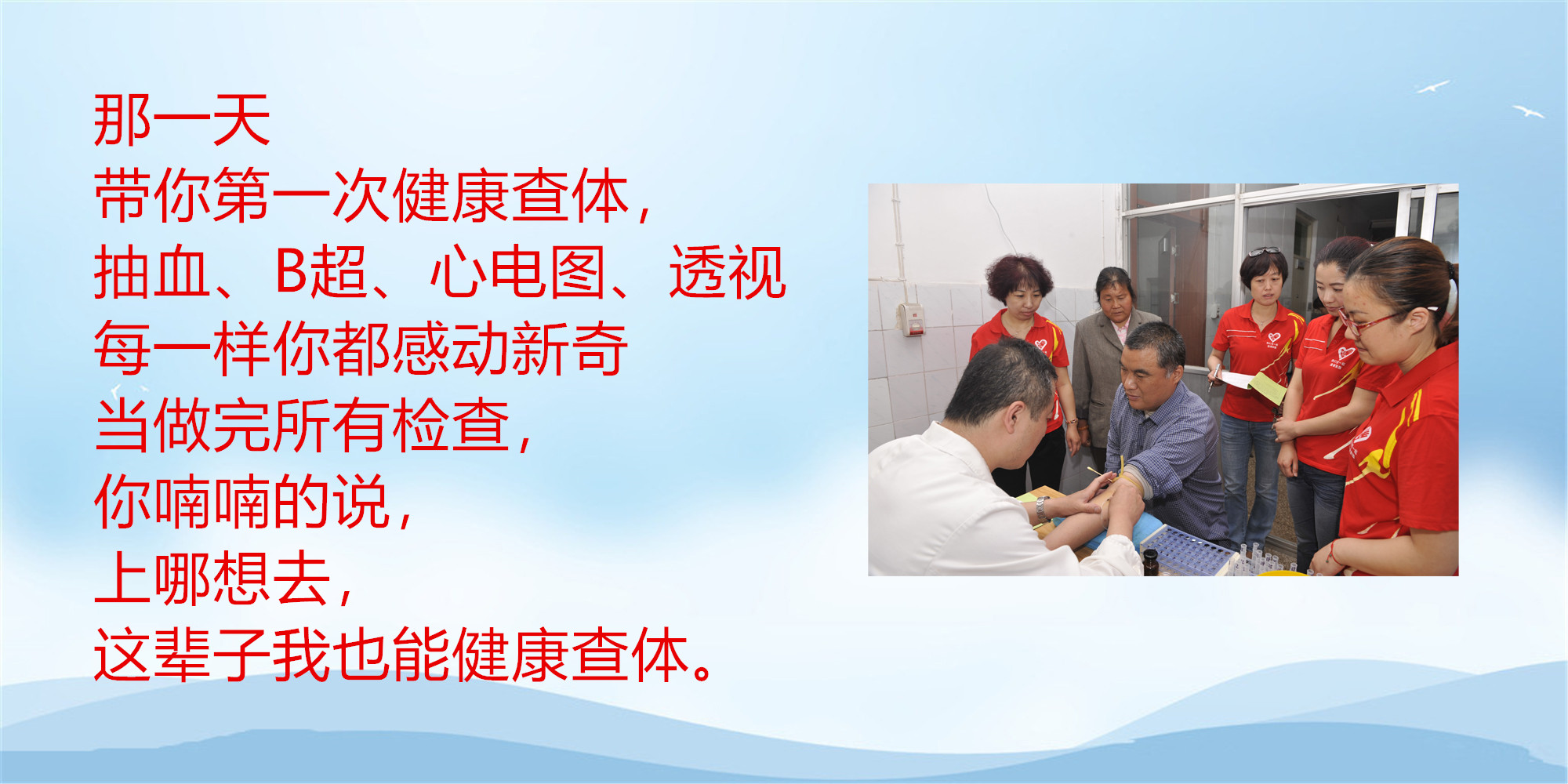 那一天
带你第一次健康查体，
抽血、B超、心电图、透视
每一样你都感动新奇
当做完所有检查，
你喃喃的说，
上哪想去，
这辈子我也能健康查体。